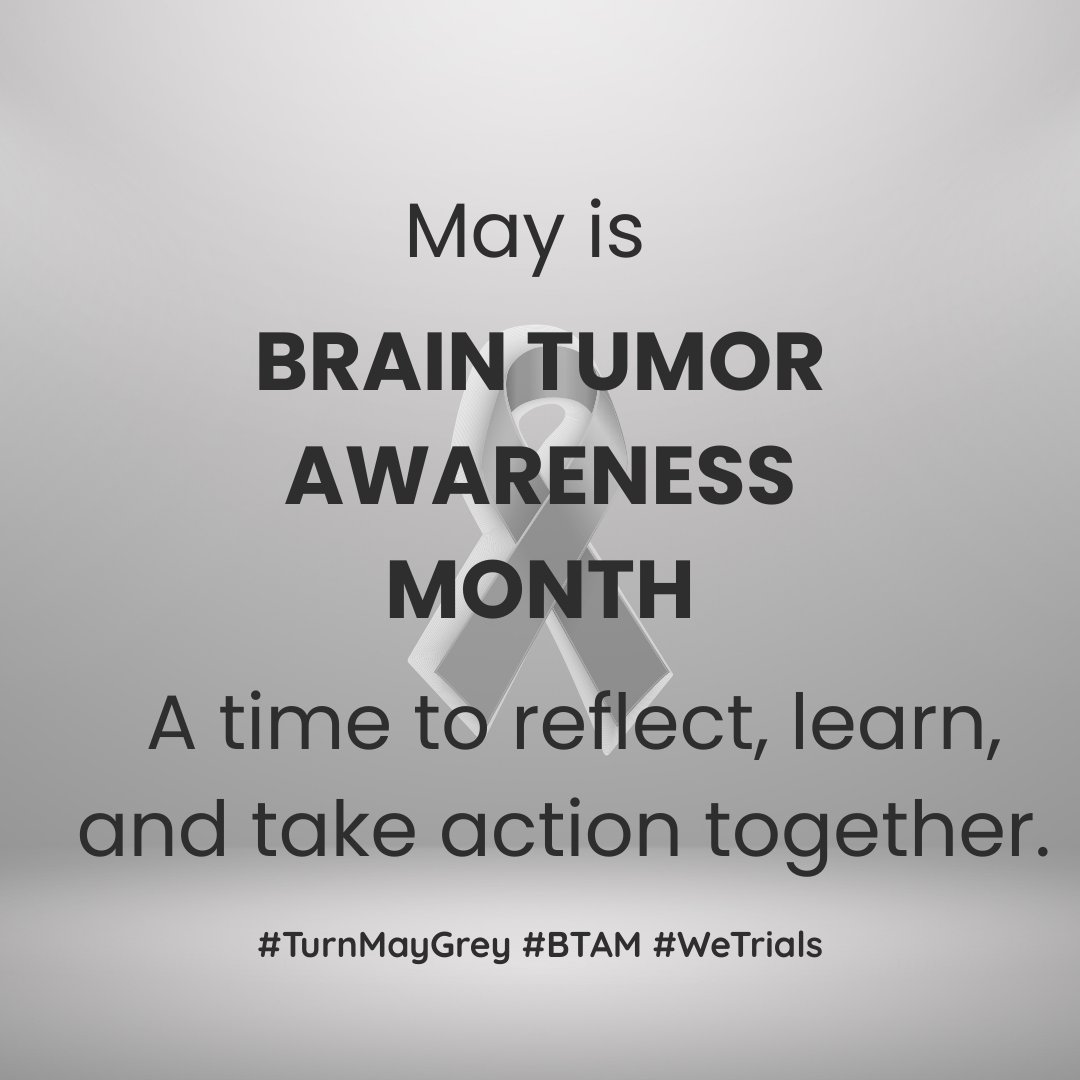 May is

BRAIN TUMOR AWARENESS MONTH

A time to reflect, learn, and take action together.

#TurnMayGrey #BTAM #WeTrials